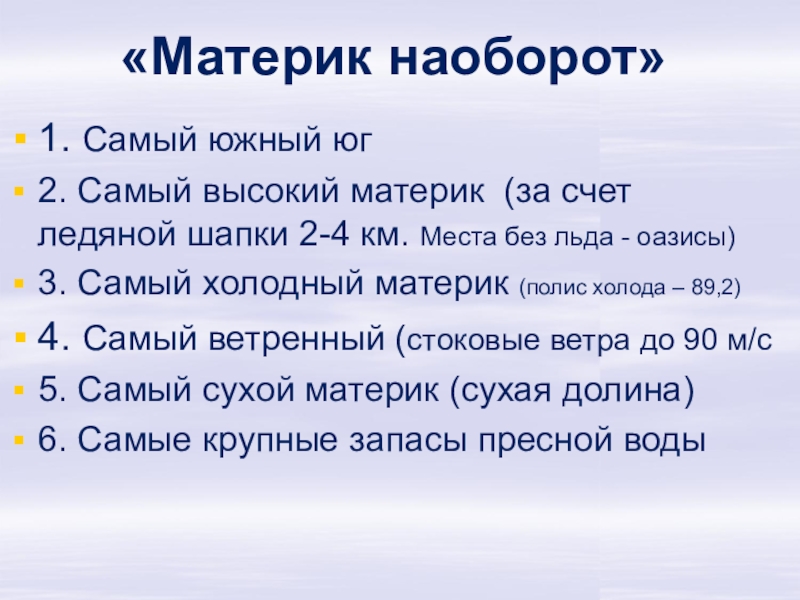 «Материк наоборот»

1. Самый южный юг

2. Самый высокий материк (за счет ледяной шапки 2-4 км. Места без льда - оазисы)

3. Самый холодный материк (полис холода – 89,2)

4. Самый ветренный (стоковые ветра до 90 м/с

5. Самый сухой материк (сухая долина)

6. Самые крупные запасы пресной воды